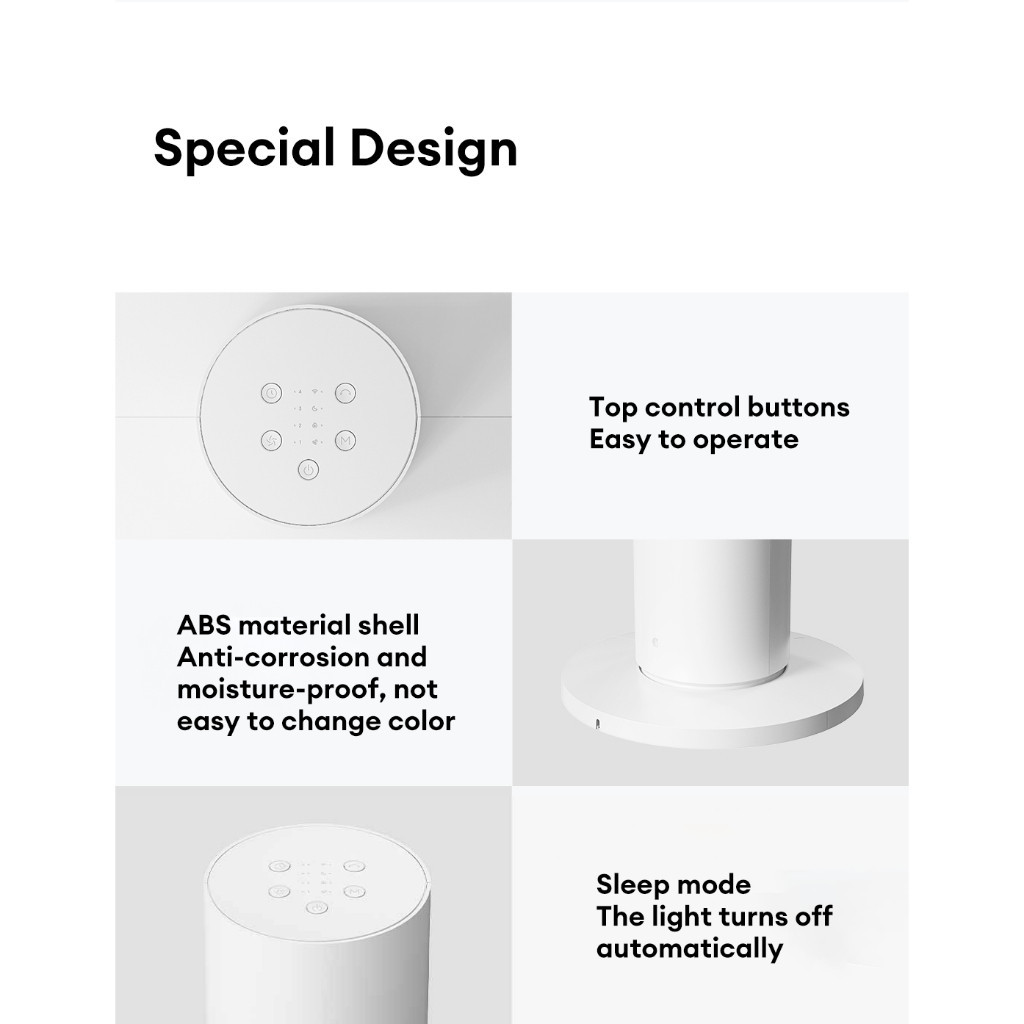 Special Design

Top control buttons
Easy to operate

ABS material shell
Anti-corrosion and moisture-proof, not easy to change color

Sleep mode
The light turns off automatically